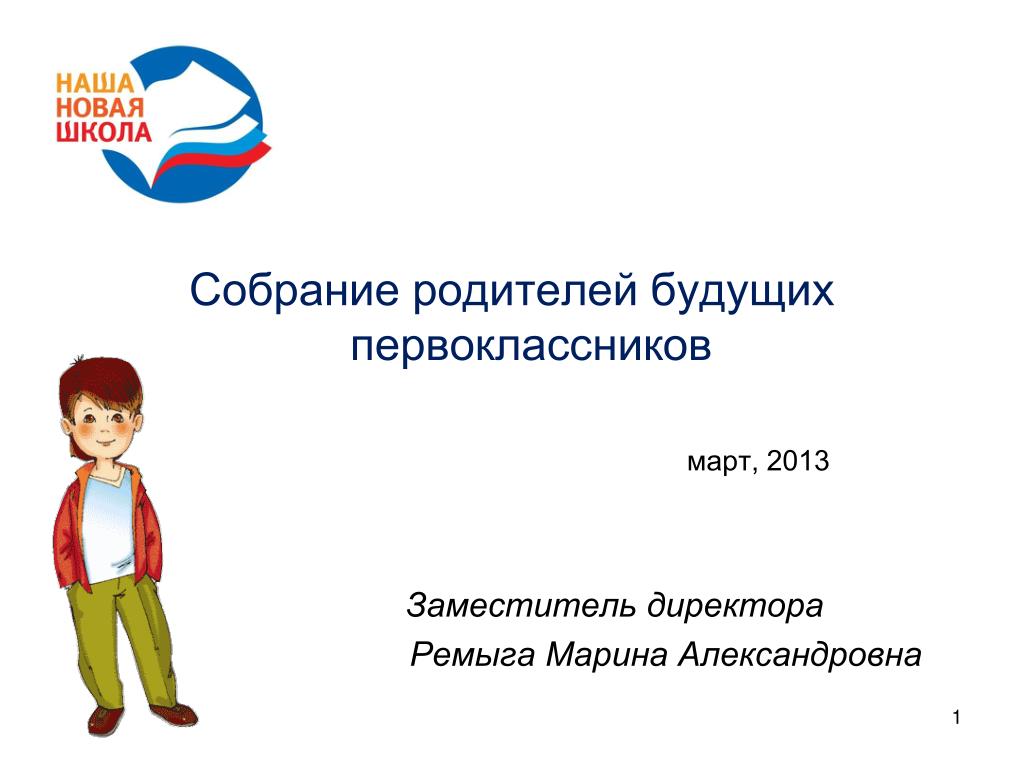 НАША
НОВАЯ
ШКОЛА

Собрание родителей будущих первоклассников

март, 2013

Заместитель директора
Ремыга Марина Александровна

1